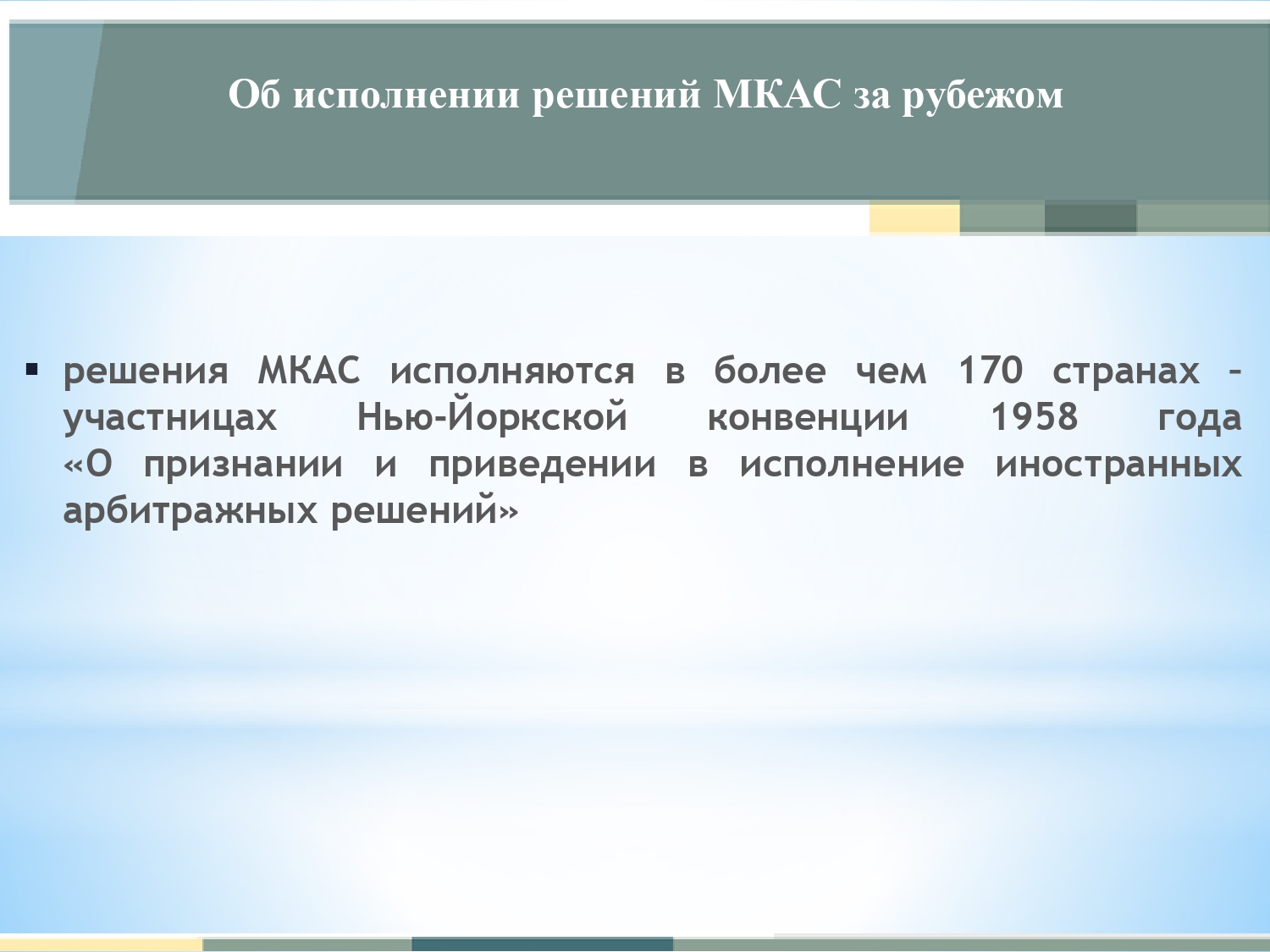 Об исполнении решений МКАС за рубежом

▪ решения МКАС исполняются в более чем 170 странах – участницах Нью-Йоркской конвенции 1958 года «О признании и приведении в исполнение иностранных арбитражных решений»